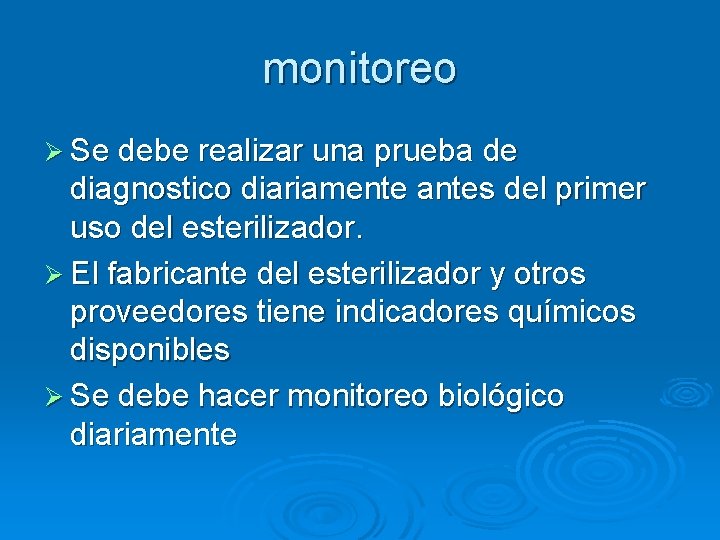 monitoreo

➢ Se debe realizar una prueba de diagnostico diariamente antes del primer uso del esterilizador.

➢ El fabricante del esterilizador y otros proveedores tiene indicadores químicos disponibles

➢ Se debe hacer monitoreo biológico diariamente